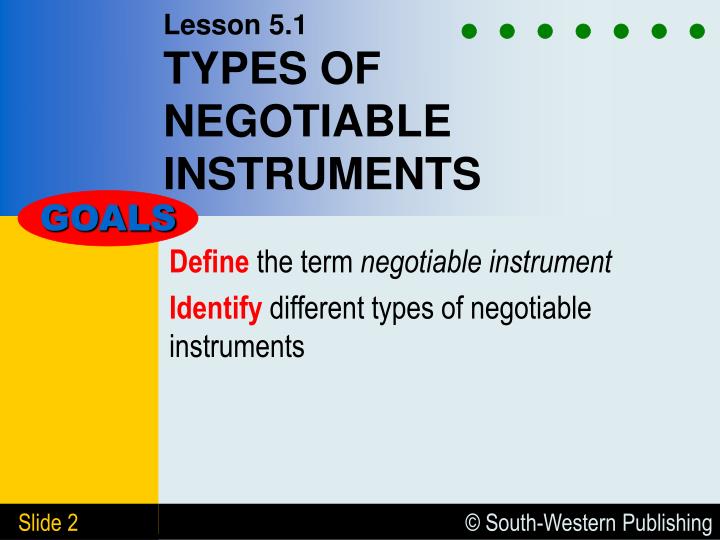 Lesson 5.1
TYPES OF NEGOTIABLE INSTRUMENTS

GOALS

Define the term negotiable instrument

Identify different types of negotiable instruments

Slide 2

© South-Western Publishing